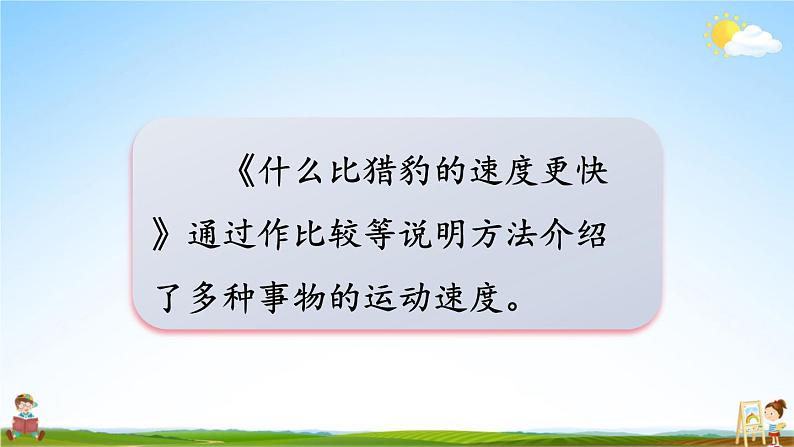 《什么比猎豹的速度更快》通过作比较等说明方法介绍了多种事物的运动速度。